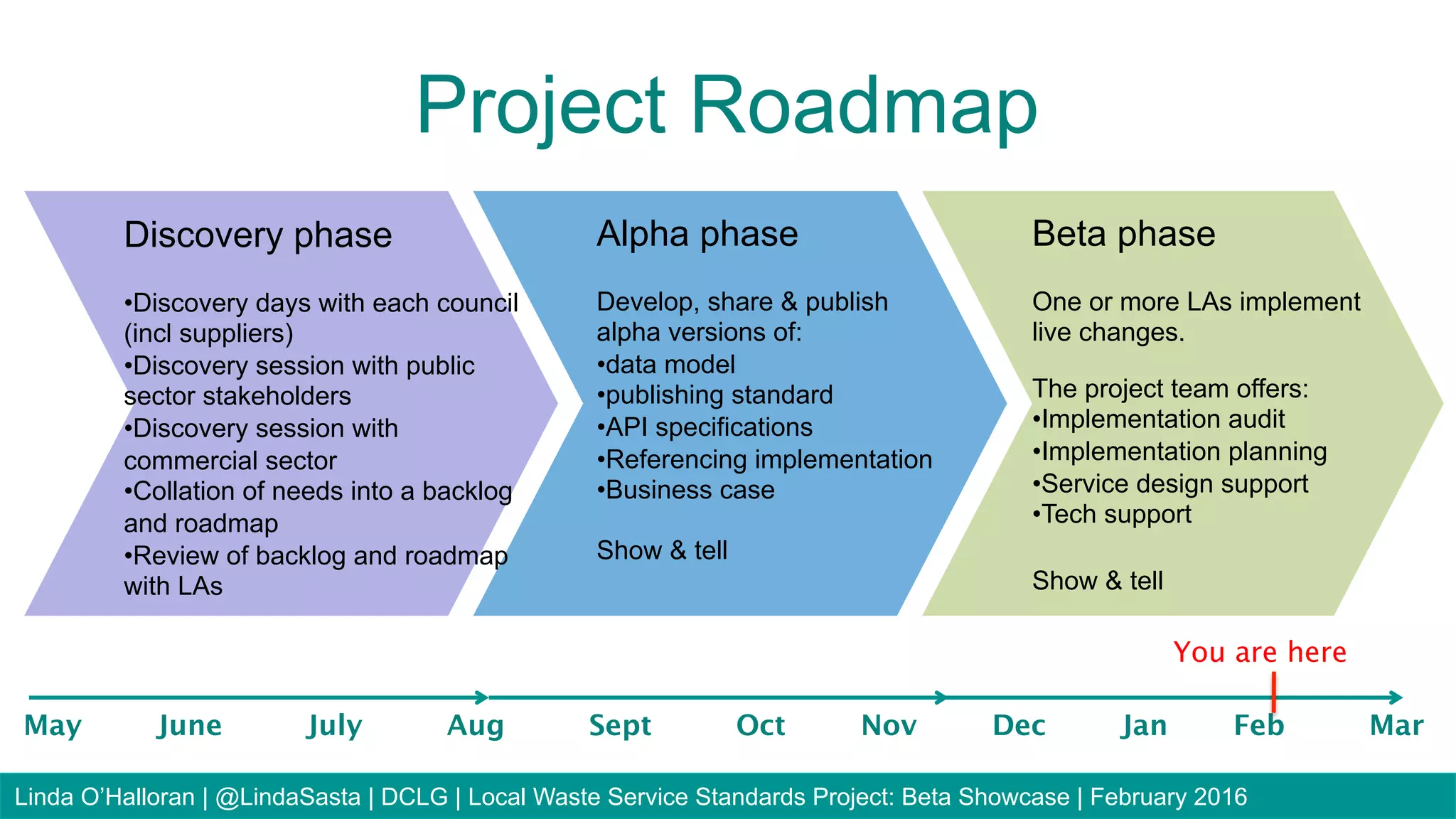 Project Roadmap

Discovery phase

•Discovery days with each council (incl suppliers)
•Discovery session with public sector stakeholders
•Discovery session with commercial sector
•Collation of needs into a backlog and roadmap
•Review of backlog and roadmap with LAs

Alpha phase

Develop, share & publish alpha versions of:
•data model
•publishing standard
•API specifications
•Referencing implementation
•Business case

Show & tell

Beta phase

One or more LAs implement live changes.

The project team offers:
•Implementation audit
•Implementation planning
•Service design support
•Tech support

Show & tell

You are here

May June July Aug Sept Oct Nov Dec Jan Feb Mar

Linda O'Halloran | @LindaSasta | DCLG | Local Waste Service Standards Project: Beta Showcase | February 2016